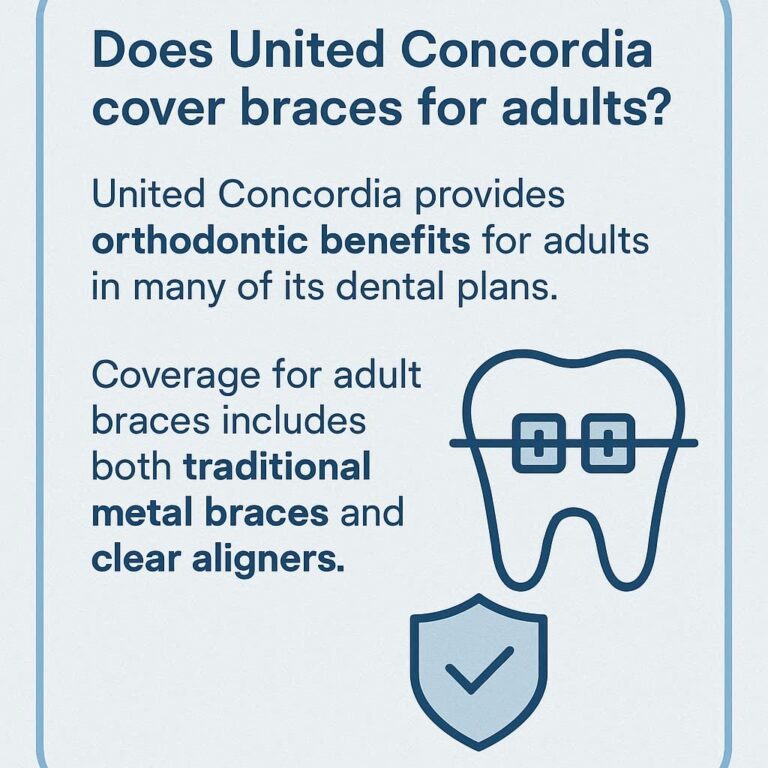 Does United Concordia cover braces for adults?

United Concordia provides orthodontic benefits for adults in many of its dental plans.

Coverage for adult braces includes both traditional metal braces and clear aligners.